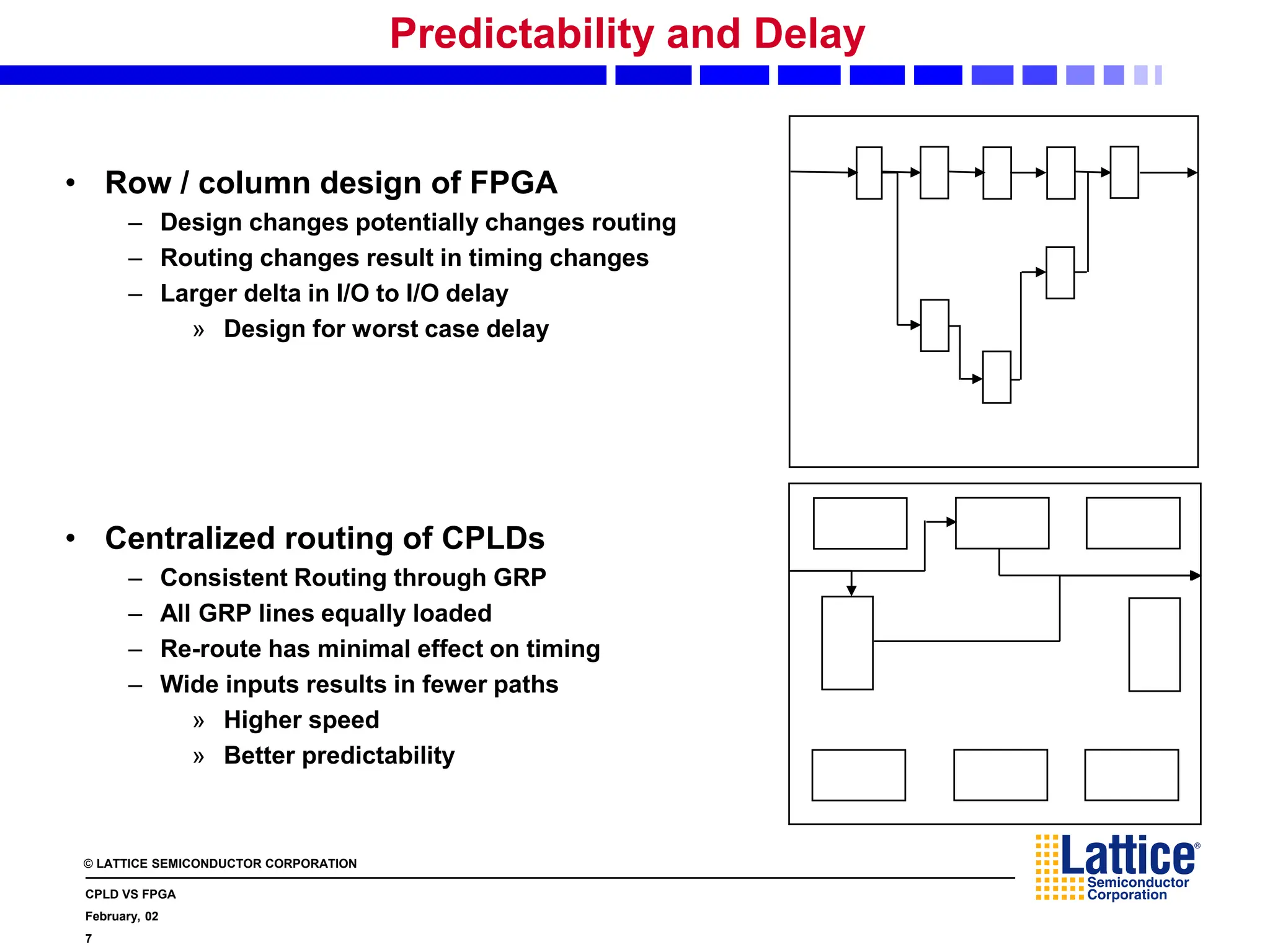 Predictability and Delay

• Row / column design of FPGA
– Design changes potentially changes routing
– Routing changes result in timing changes
– Larger delta in I/O to I/O delay
» Design for worst case delay

• Centralized routing of CPLDs
– Consistent Routing through GRP
– All GRP lines equally loaded
– Re-route has minimal effect on timing
– Wide inputs results in fewer paths
» Higher speed
» Better predictability

© LATTICE SEMICONDUCTOR CORPORATION

CPLD VS FPGA

February, 02

7

Lattice® Semiconductor Corporation